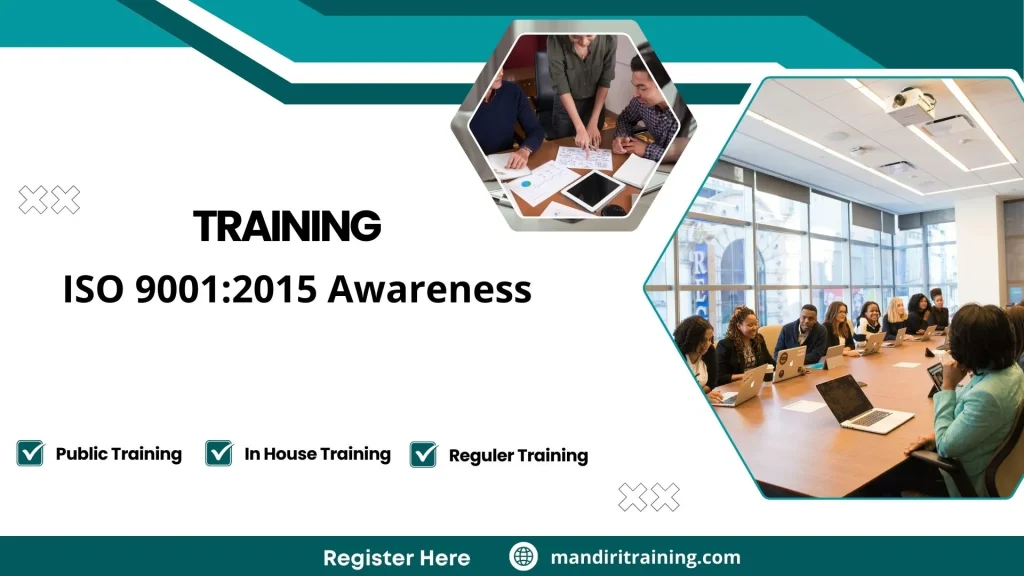 TRAINING

ISO 9001:2015 Awareness

Public Training In House Training Reguler Training

Register Here mandiritraining.com